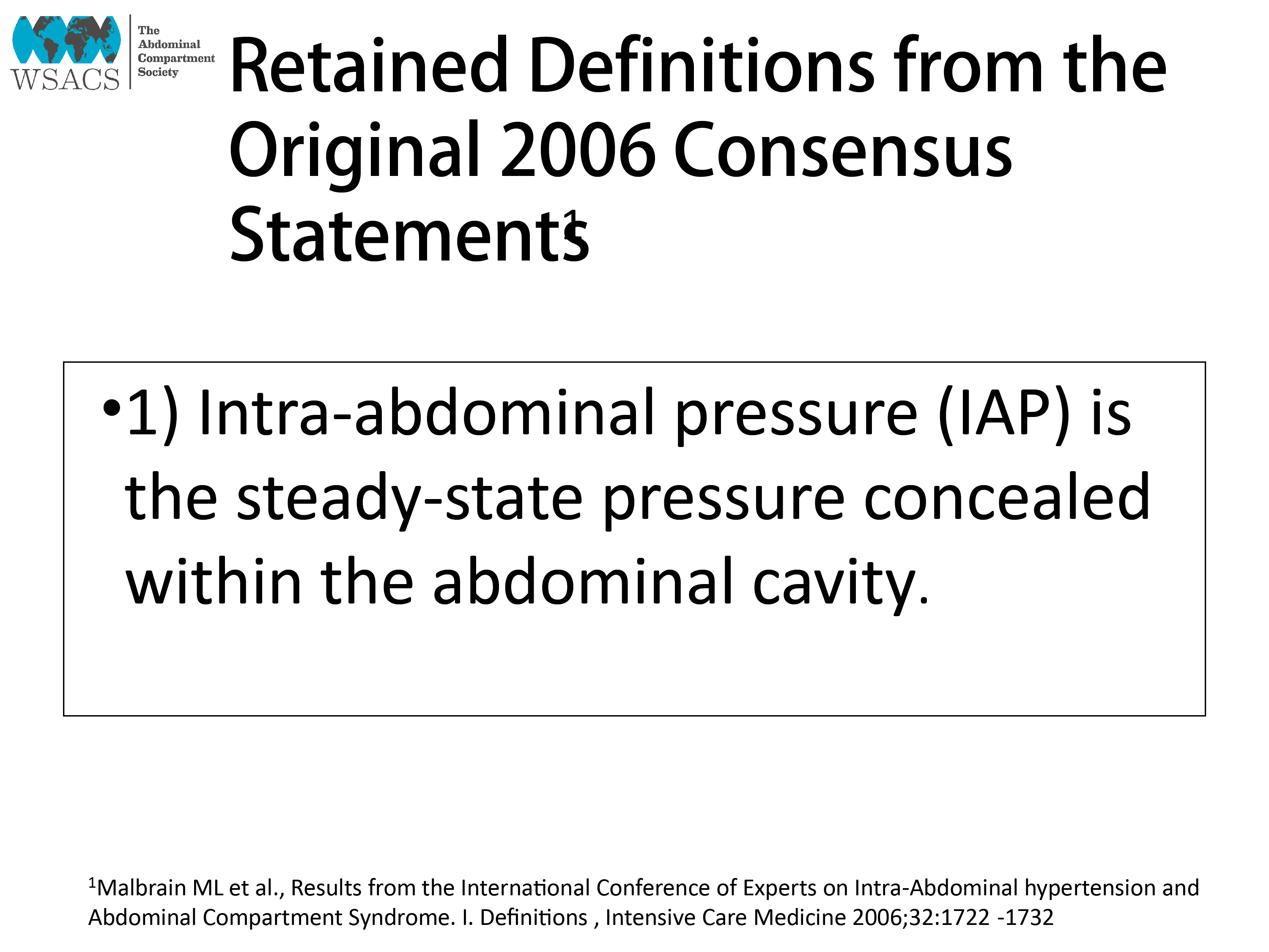 WSACS The Abdominal Compartment Society

Retained Definitions from the Original 2006 Consensus Statements$^1$

•1) Intra-abdominal pressure (IAP) is the steady-state pressure concealed within the abdominal cavity.

$^1$Malbrain ML et al., Results from the International Conference of Experts on Intra-Abdominal hypertension and Abdominal Compartment Syndrome. I. Definitions , Intensive Care Medicine 2006;32:1722 -1732